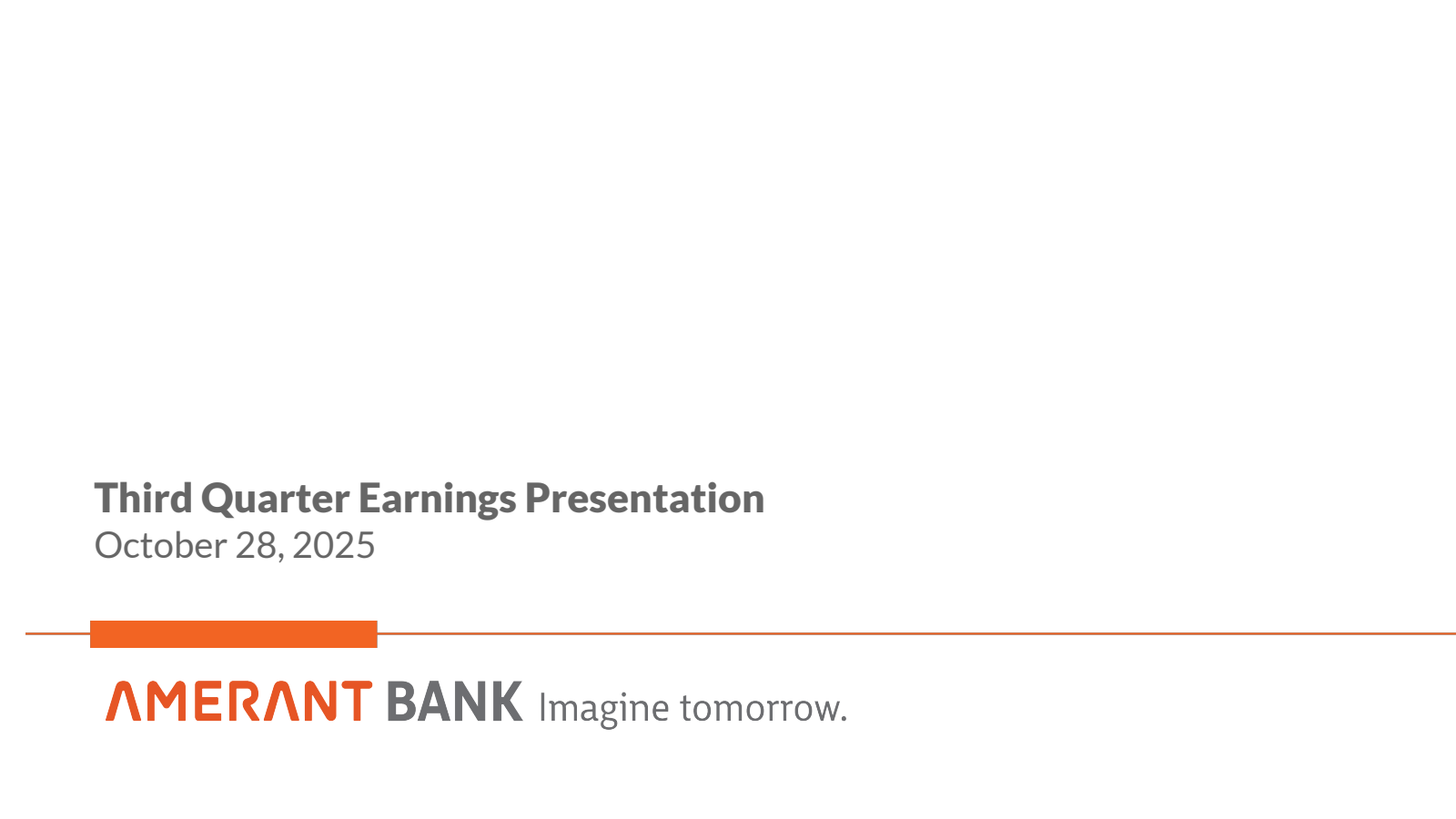 Third Quarter Earnings Presentation
October 28, 2025

AMERANT BANK Imagine tomorrow.